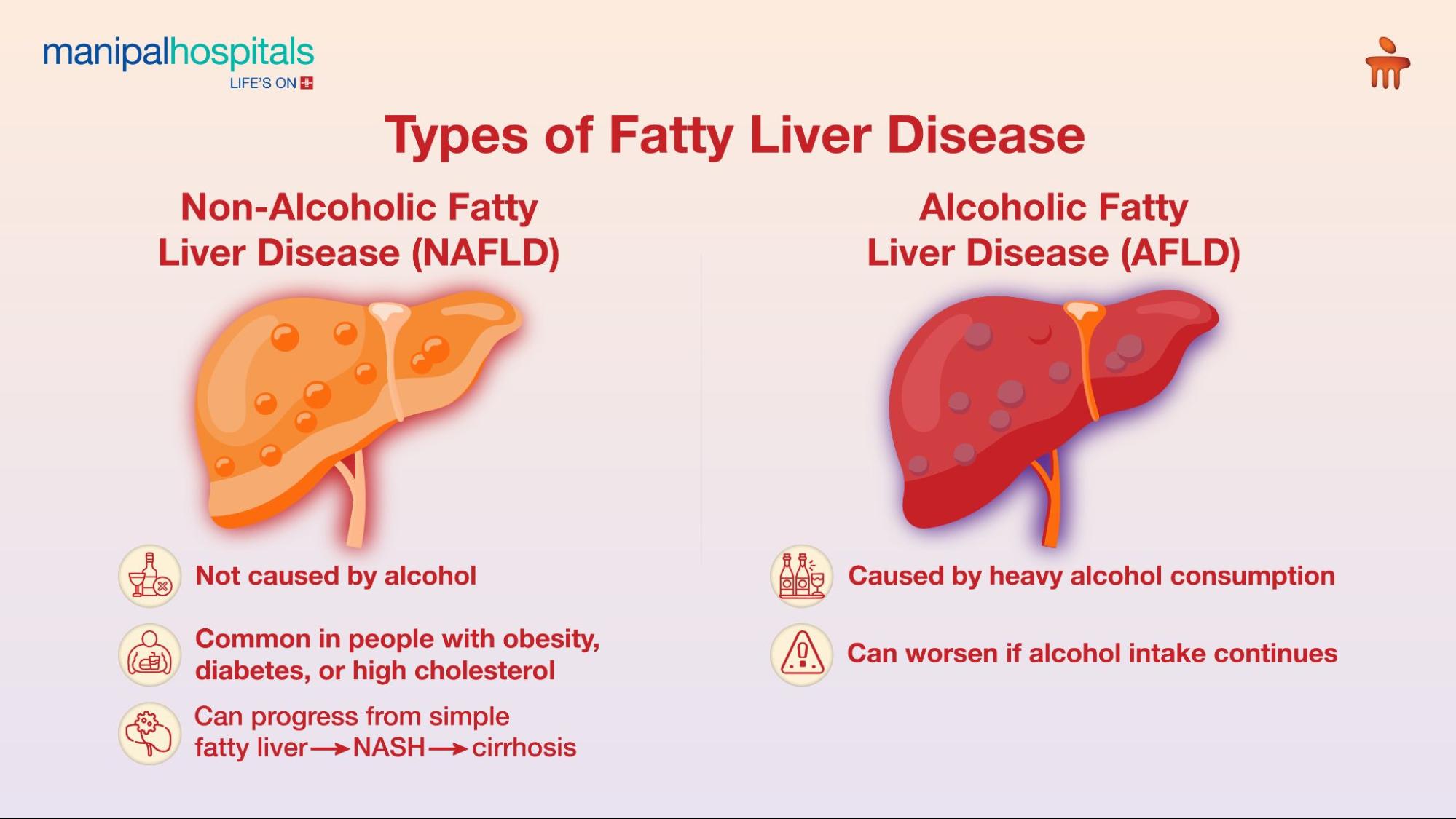 manipalhospitals
LIFE'S ON

Types of Fatty Liver Disease

Non-Alcoholic Fatty Liver Disease (NAFLD)

Not caused by alcohol

Common in people with obesity, diabetes, or high cholesterol

Can progress from simple fatty liver → NASH → cirrhosis

Alcoholic Fatty Liver Disease (AFLD)

Caused by heavy alcohol consumption

Can worsen if alcohol intake continues